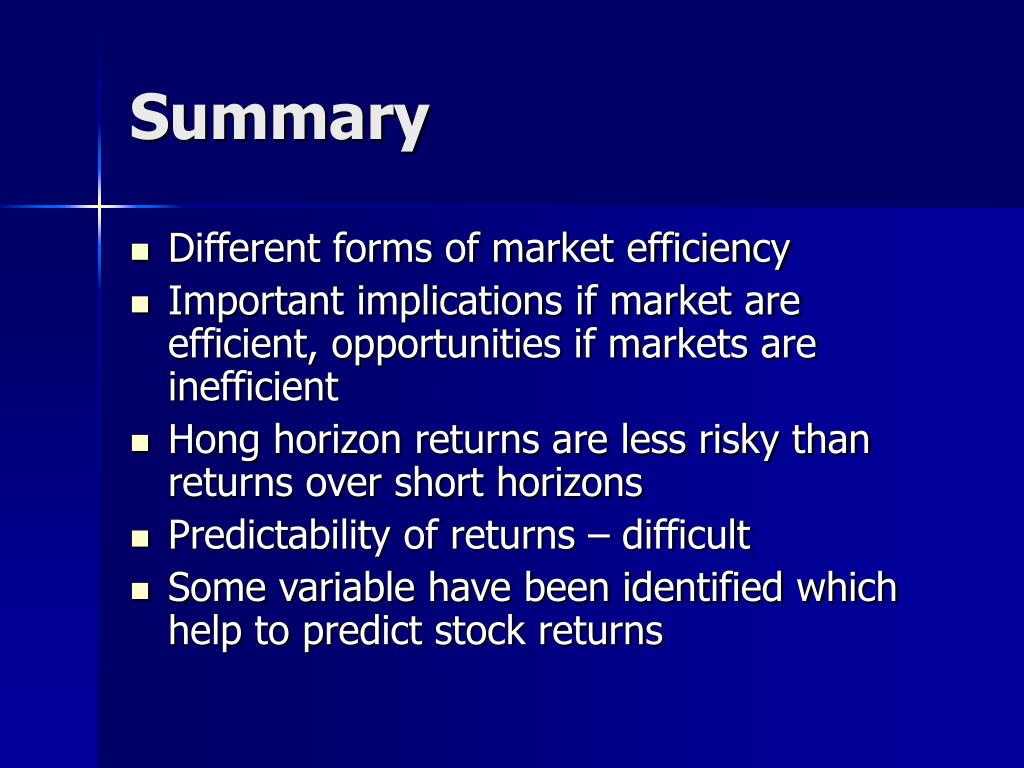 Summary

- Different forms of market efficiency
- Important implications if market are efficient, opportunities if markets are inefficient
- Hong horizon returns are less risky than returns over short horizons
- Predictability of returns – difficult
- Some variable have been identified which help to predict stock returns